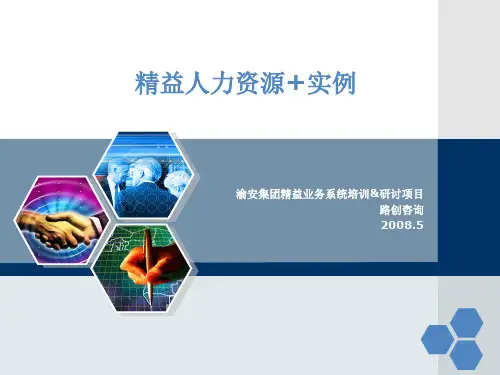 精益人力资源+实例

渝安集团精益业务系统培训&研讨项目
路创咨询
2008.5